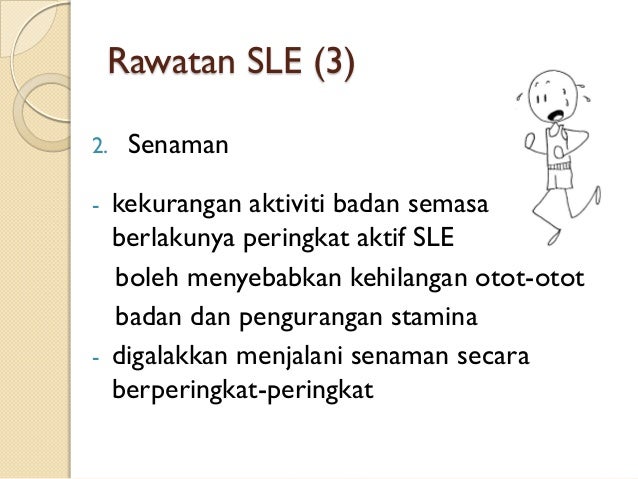 Rawatan SLE (3)

2. Senaman

- kekurangan aktiviti badan semasa berlakunya peringkat aktif SLE boleh menyebabkan kehilangan otot-otot badan dan pengurangan stamina
- digalakkan menjalani senaman secara berperingkat-peringkat